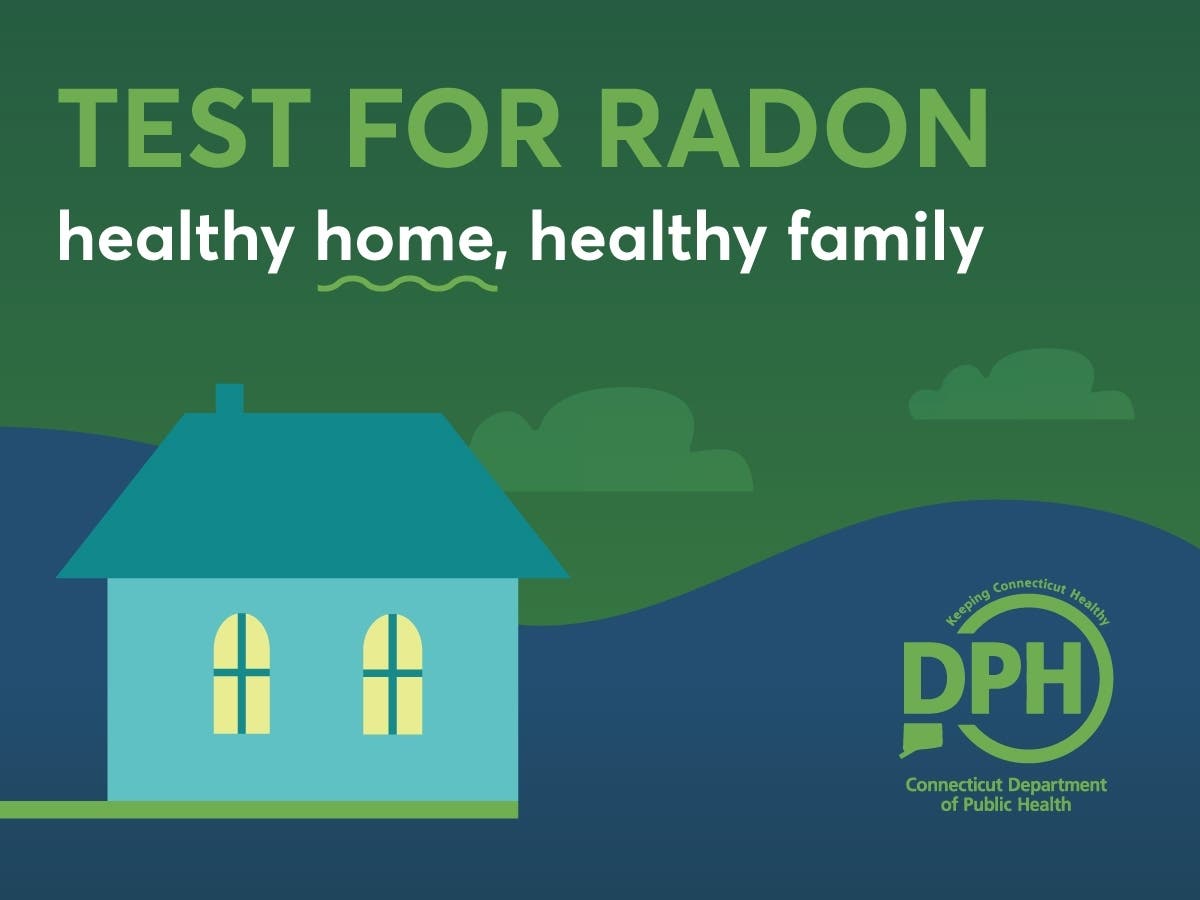 TEST FOR RADON
healthy home, healthy family

Keeping Connecticut Healthy
DPH
Connecticut Department of Public Health